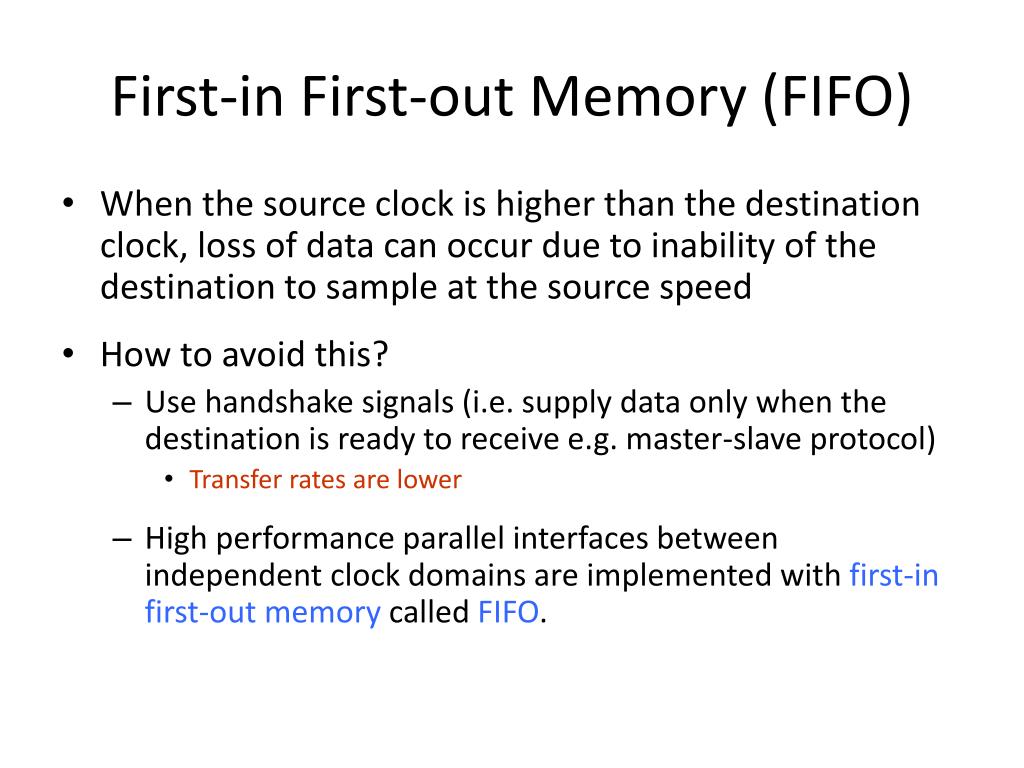 First-in First-out Memory (FIFO)

• When the source clock is higher than the destination clock, loss of data can occur due to inability of the destination to sample at the source speed

• How to avoid this?
– Use handshake signals (i.e. supply data only when the destination is ready to receive e.g. master-slave protocol)
• Transfer rates are lower
– High performance parallel interfaces between independent clock domains are implemented with first-in first-out memory called FIFO.